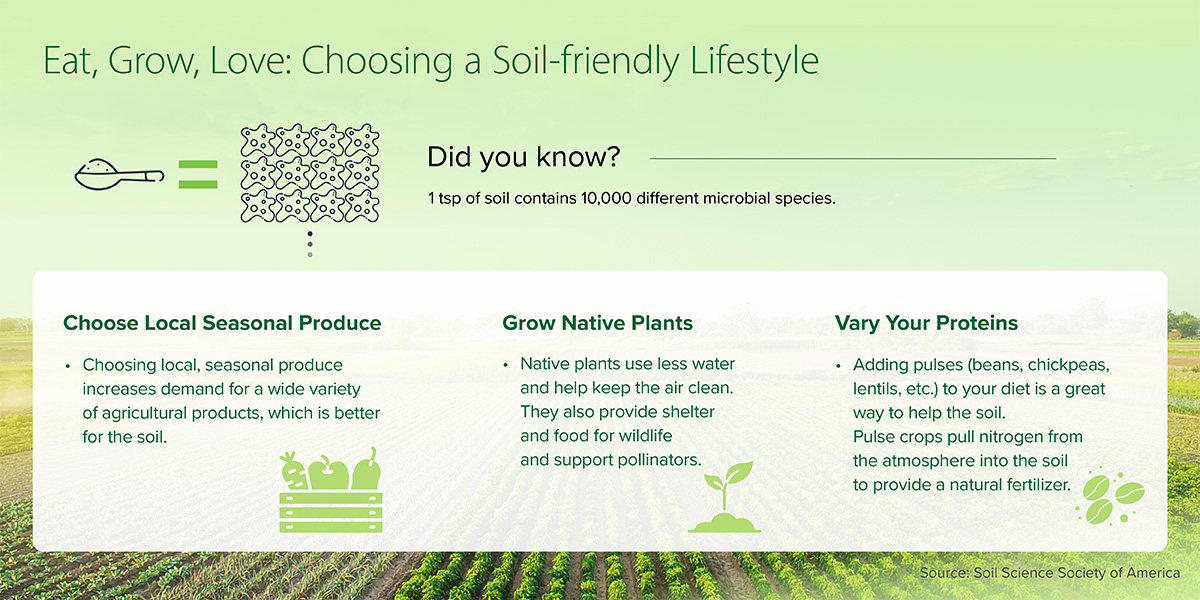 Eat, Grow, Love: Choosing a Soil-friendly Lifestyle

Did you know?

1 tsp of soil contains 10,000 different microbial species.

Choose Local Seasonal Produce

• Choosing local, seasonal produce increases demand for a wide variety of agricultural products, which is better for the soil.

Grow Native Plants

• Native plants use less water and help keep the air clean. They also provide shelter and food for wildlife and support pollinators.

Vary Your Proteins

• Adding pulses (beans, chickpeas, lentils, etc.) to your diet is a great way to help the soil. Pulse crops pull nitrogen from the atmosphere into the soil to provide a natural fertilizer.

Source: Soil Science Society of America